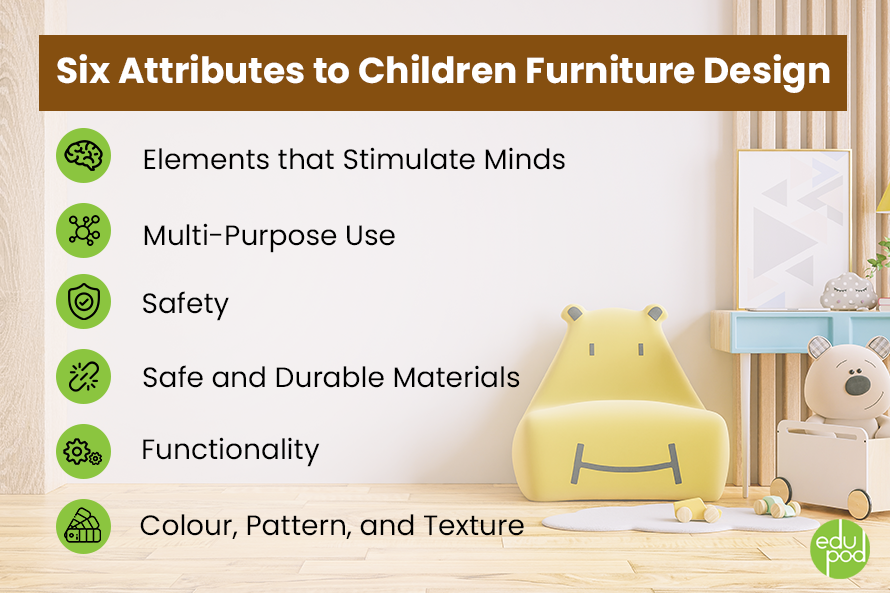 Six Attributes to Children Furniture Design

Elements that Stimulate Minds

Multi-Purpose Use

Safety

Safe and Durable Materials

Functionality

Colour, Pattern, and Texture

edu pod